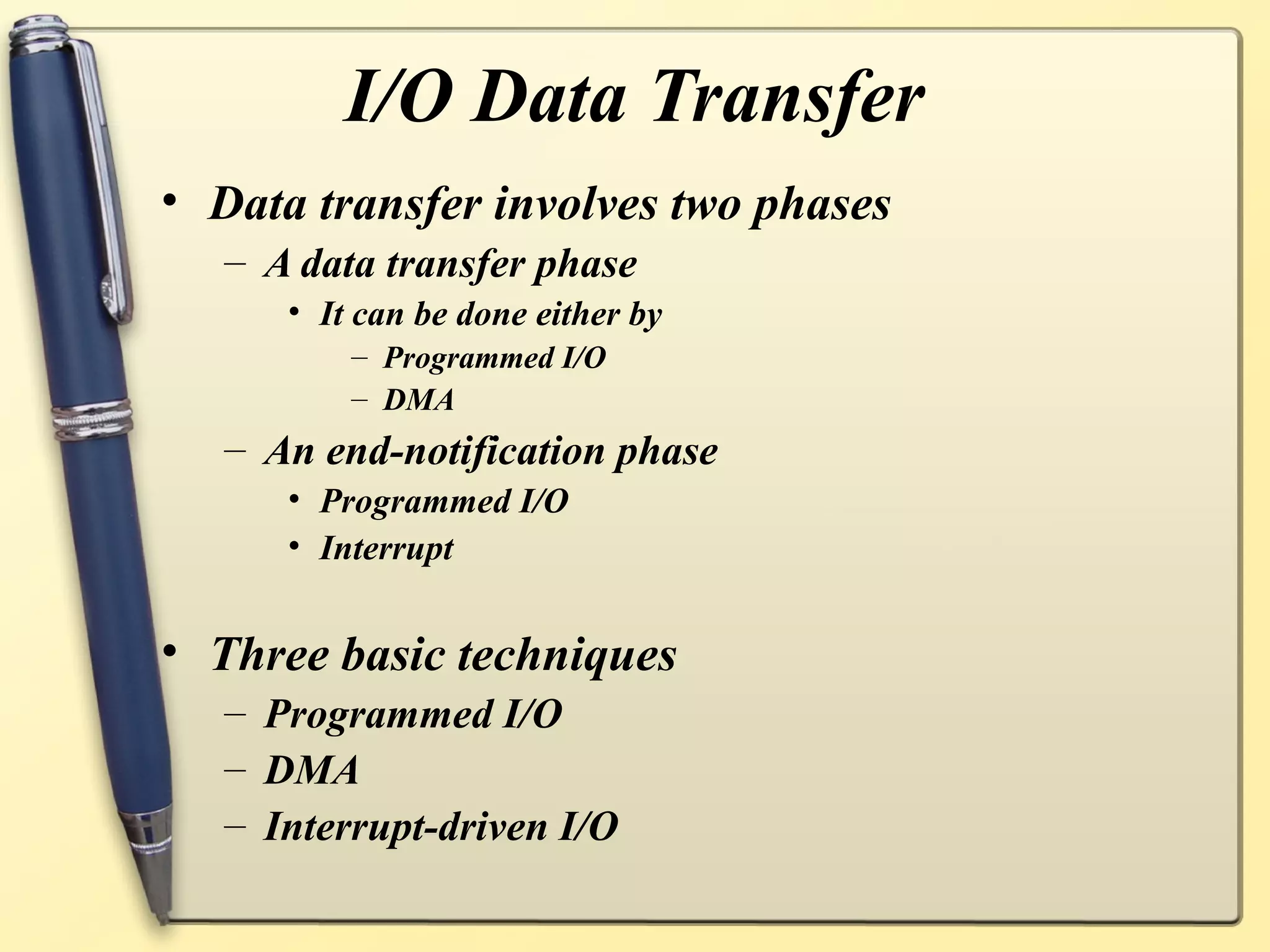 I/O Data Transfer

• Data transfer involves two phases
  – A data transfer phase
    • It can be done either by
      – Programmed I/O
      – DMA
  – An end-notification phase
    • Programmed I/O
    • Interrupt

• Three basic techniques
  – Programmed I/O
  – DMA
  – Interrupt-driven I/O